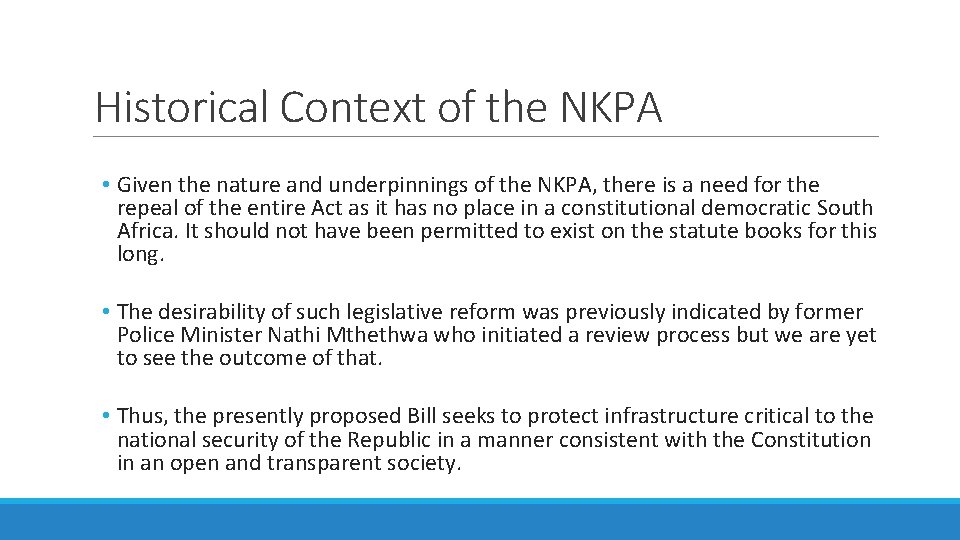 Historical Context of the NKPA

• Given the nature and underpinnings of the NKPA, there is a need for the repeal of the entire Act as it has no place in a constitutional democratic South Africa. It should not have been permitted to exist on the statute books for this long.

• The desirability of such legislative reform was previously indicated by former Police Minister Nathi Mthethwa who initiated a review process but we are yet to see the outcome of that.

• Thus, the presently proposed Bill seeks to protect infrastructure critical to the national security of the Republic in a manner consistent with the Constitution in an open and transparent society.